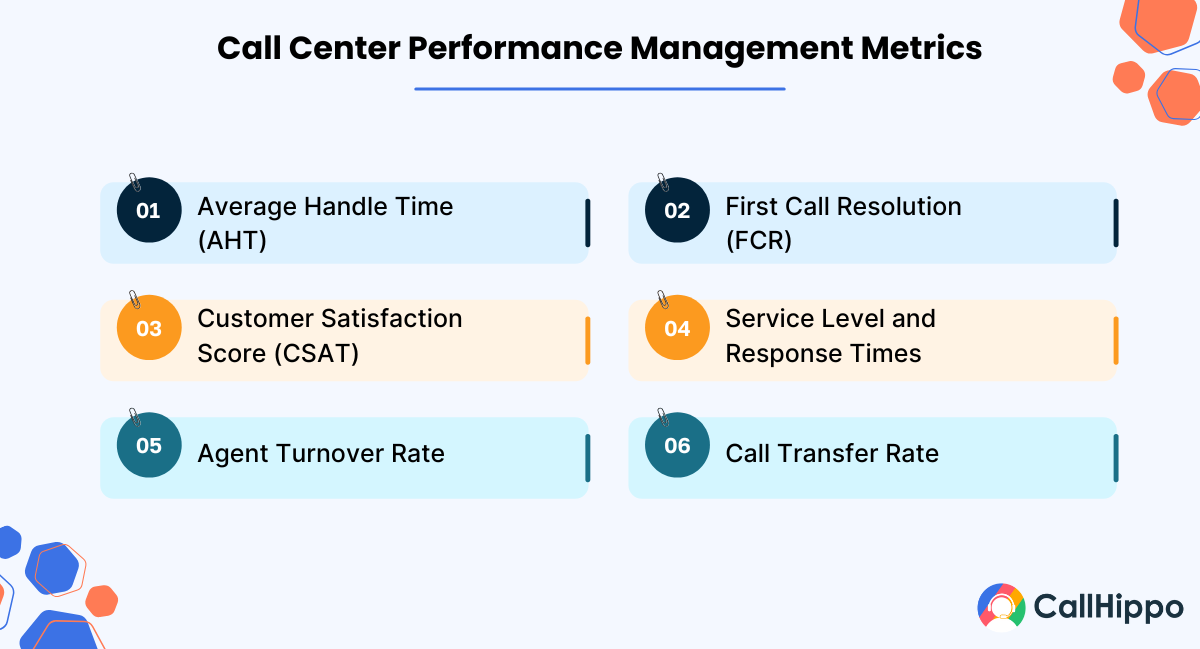 Call Center Performance Management Metrics

01 Average Handle Time (AHT)

02 First Call Resolution (FCR)

03 Customer Satisfaction Score (CSAT)

04 Service Level and Response Times

05 Agent Turnover Rate

06 Call Transfer Rate

CallHippo